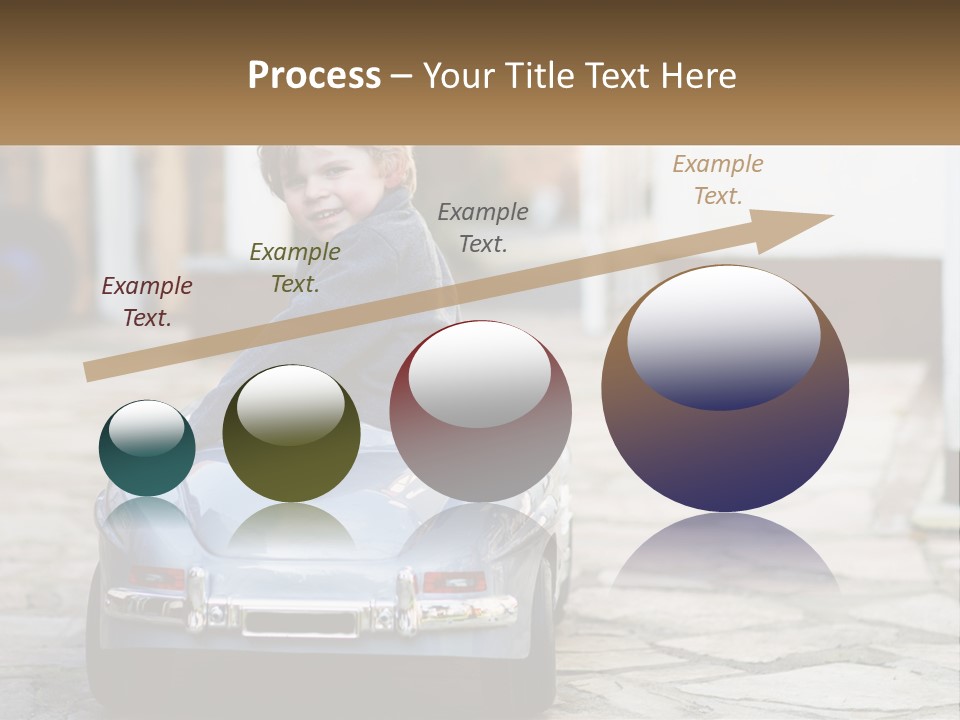 Process – Your Title Text Here

Example Text.

Example Text.

Example Text.

Example Text.